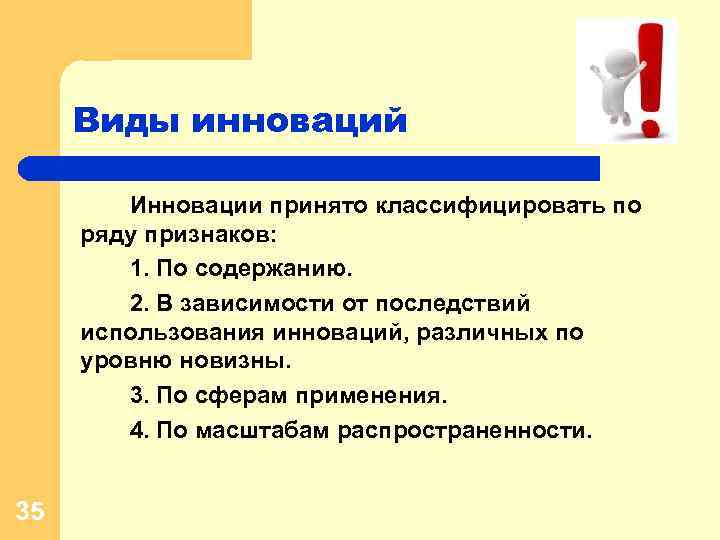 Виды инноваций

Инновации принято классифицировать по ряду признаков:

1. По содержанию.

2. В зависимости от последствий использования инноваций, различных по уровню новизны.

3. По сферам применения.

4. По масштабам распространенности.

35